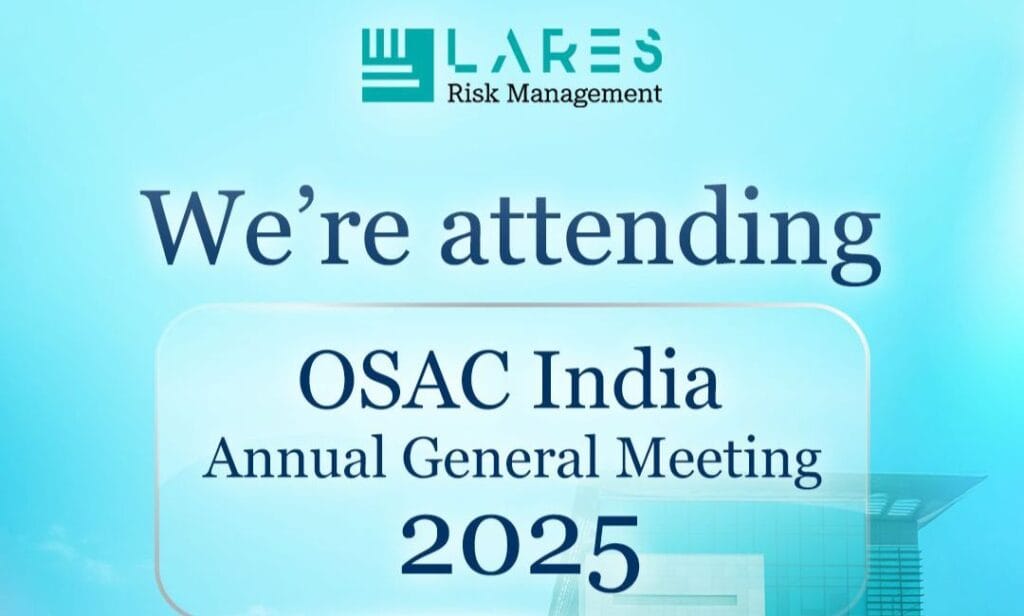 LARES
Risk Management

We're attending

OSAC India
Annual General Meeting
2025